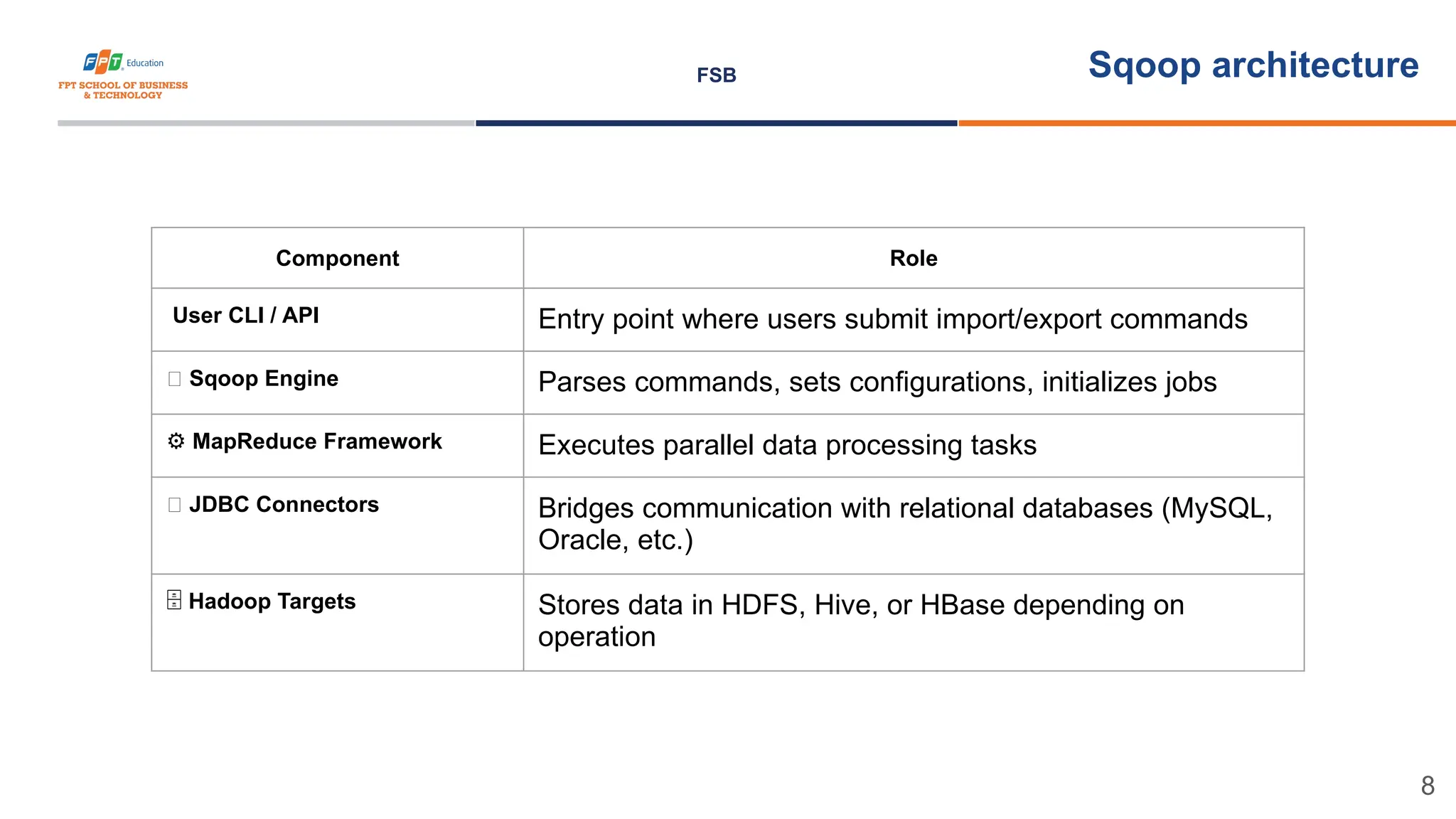 FPT Education
FPT SCHOOL OF BUSINESS & TECHNOLOGY

FSB

Sqoop architecture

| Component | Role |
|---|---|
| User CLI / API | Entry point where users submit import/export commands |
| Sqoop Engine | Parses commands, sets configurations, initializes jobs |
| ⚙ MapReduce Framework | Executes parallel data processing tasks |
| JDBC Connectors | Bridges communication with relational databases (MySQL, Oracle, etc.) |
| Hadoop Targets | Stores data in HDFS, Hive, or HBase depending on operation |

8